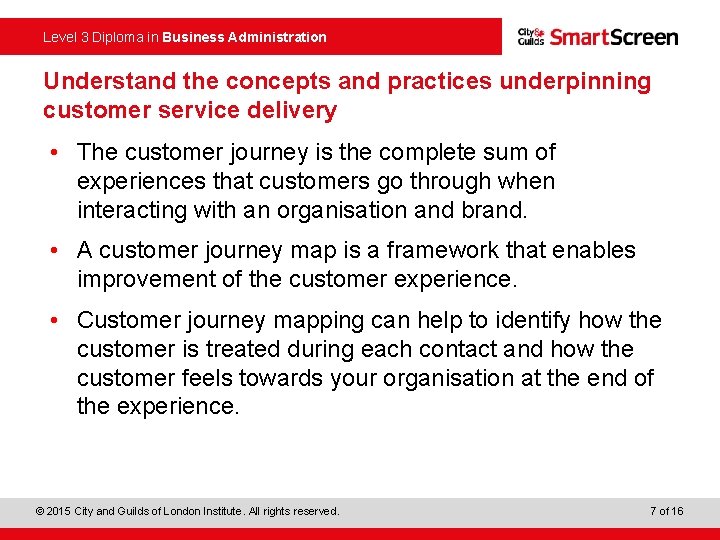 Level 3 Diploma in Business Administration

City & Guilds SmartScreen

Understand the concepts and practices underpinning customer service delivery

• The customer journey is the complete sum of experiences that customers go through when interacting with an organisation and brand.

• A customer journey map is a framework that enables improvement of the customer experience.

• Customer journey mapping can help to identify how the customer is treated during each contact and how the customer feels towards your organisation at the end of the experience.

© 2015 City and Guilds of London Institute. All rights reserved.

7 of 16